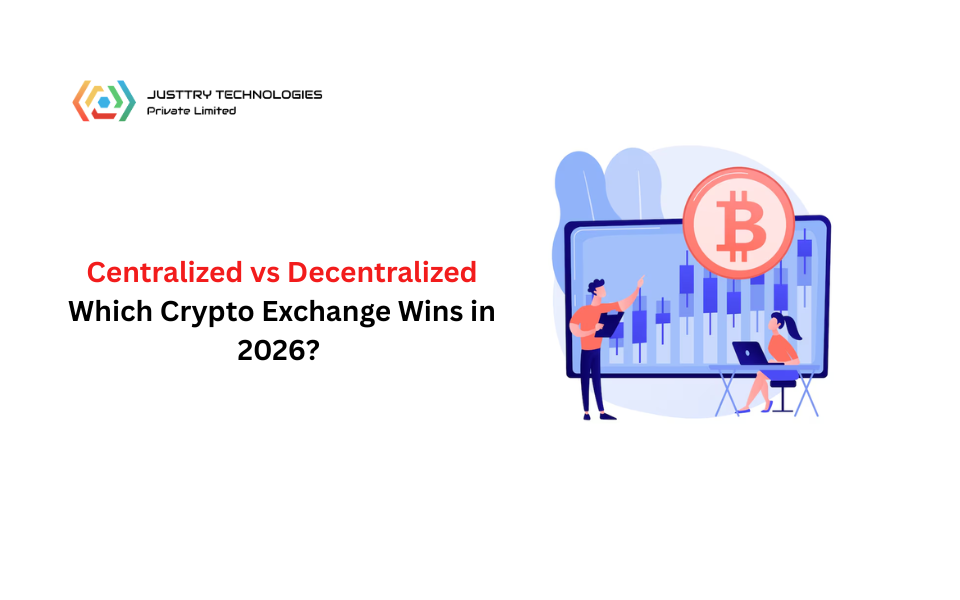 JUSTTRY TECHNOLOGIES
Private Limited

Centralized vs Decentralized
Which Crypto Exchange Wins in 2026?